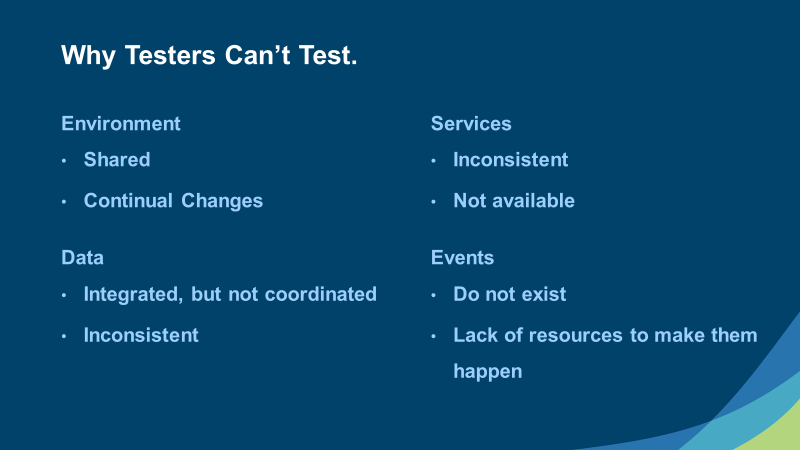 Why Testers Can’t Test.

Environment
• Shared
• Continual Changes

Data
• Integrated, but not coordinated
• Inconsistent

Services
• Inconsistent
• Not available

Events
• Do not exist
• Lack of resources to make them happen